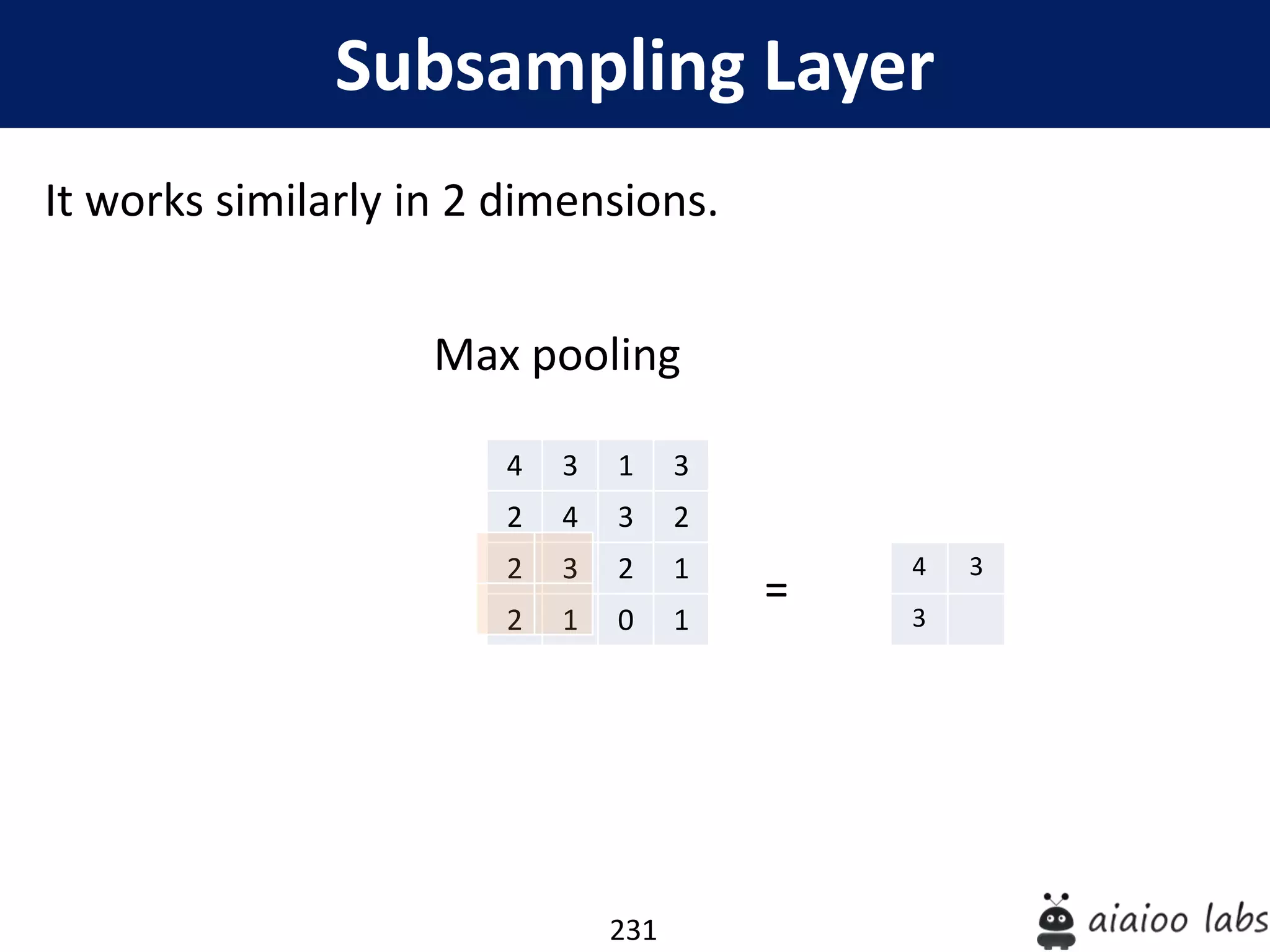 Subsampling Layer

It works similarly in 2 dimensions.

Max pooling

| 4 | 3 | 1 | 3 |
|---|---|---|---|
| 2 | 4 | 3 | 2 |
| 2 | 3 | 2 | 1 |
| 2 | 1 | 0 | 1 |

=

| 4 | 3 |
|---|---|
| 3 |  |

231

aiaioo labs